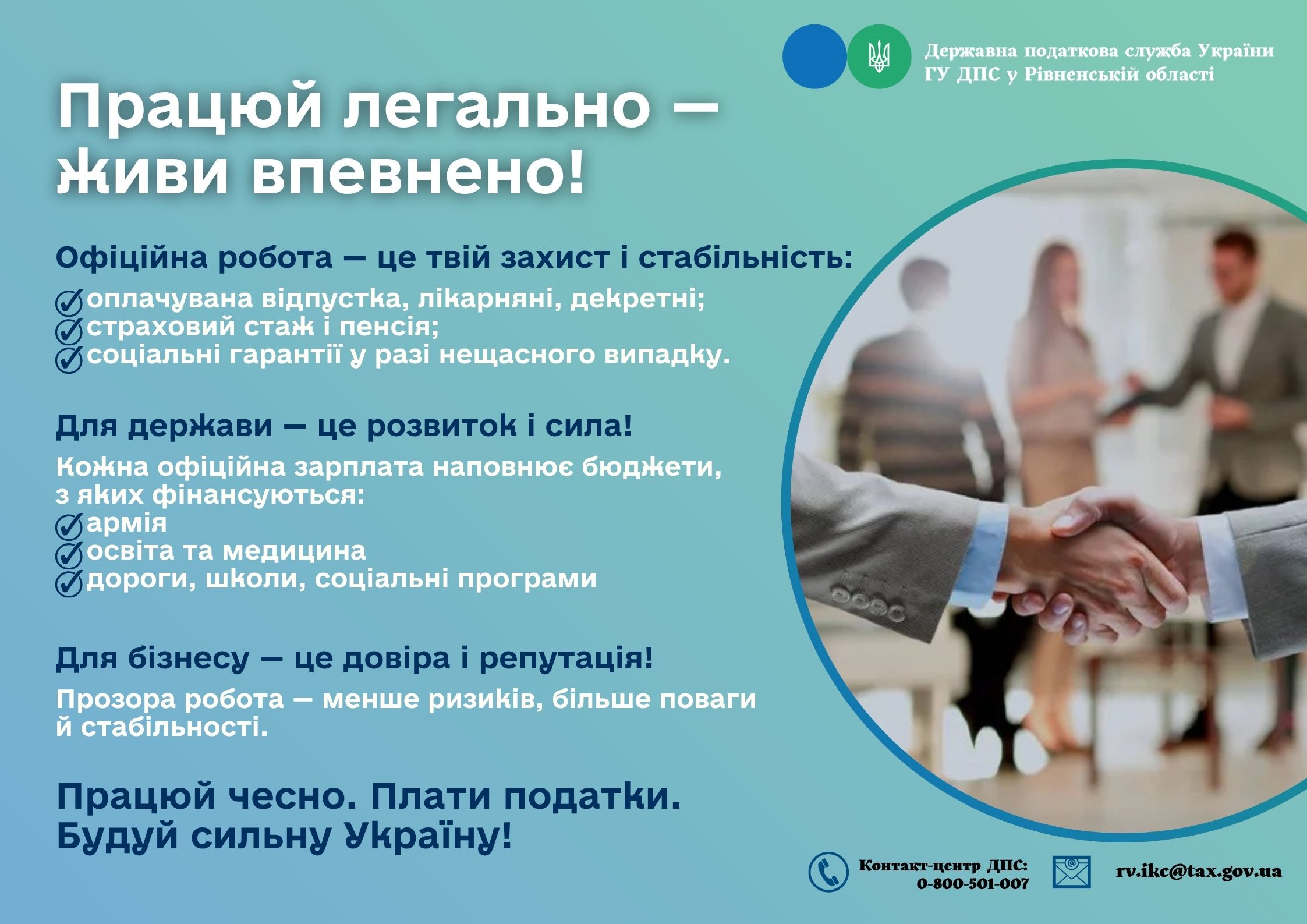 Державна податкова служба України
ГУ ДПС у Рівненській області

Працюй легально — живи впевнено!

Офіційна робота — це твій захист і стабільність:
оплачувана відпустка, лікарняні, декретні;
страховий стаж і пенсія;
соціальні гарантії у разі нещасного випадку.

Для держави — це розвиток і сила!
Кожна офіційна зарплата наповнює бюджети, з яких фінансуються:
армія
освіта та медицина
дороги, школи, соціальні програми

Для бізнесу — це довіра і репутація!
Прозора робота — менше ризиків, більше поваги й стабільності.

Працюй чесно. Плати податки.
Будуй сильну Україну!

Контакт-центр ДПС:
0-800-501-007

rv.ikc@tax.gov.ua